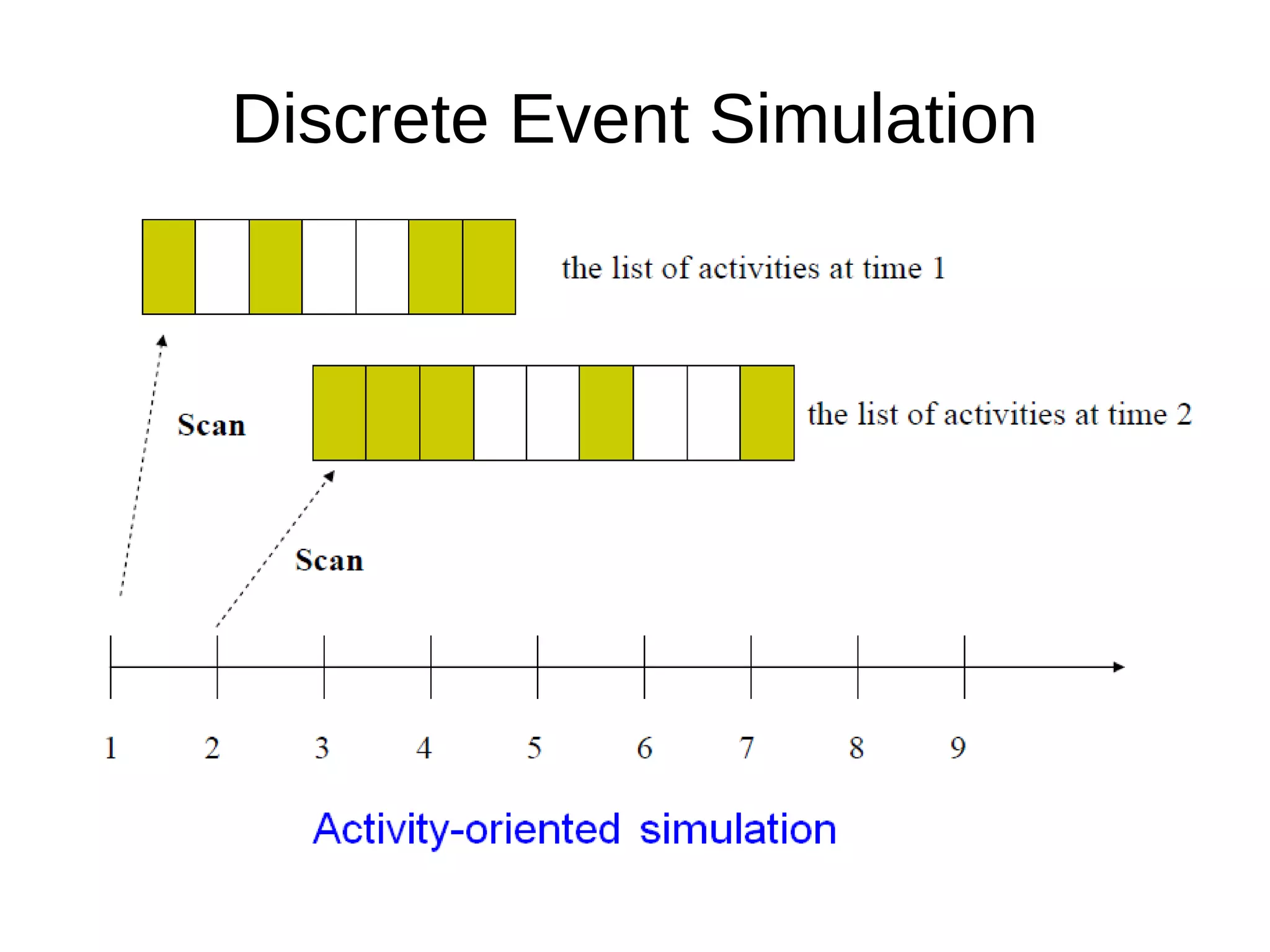 Discrete Event Simulation

the list of activities at time 1

Scan

the list of activities at time 2

Scan

1 2 3 4 5 6 7 8 9

Activity-oriented simulation